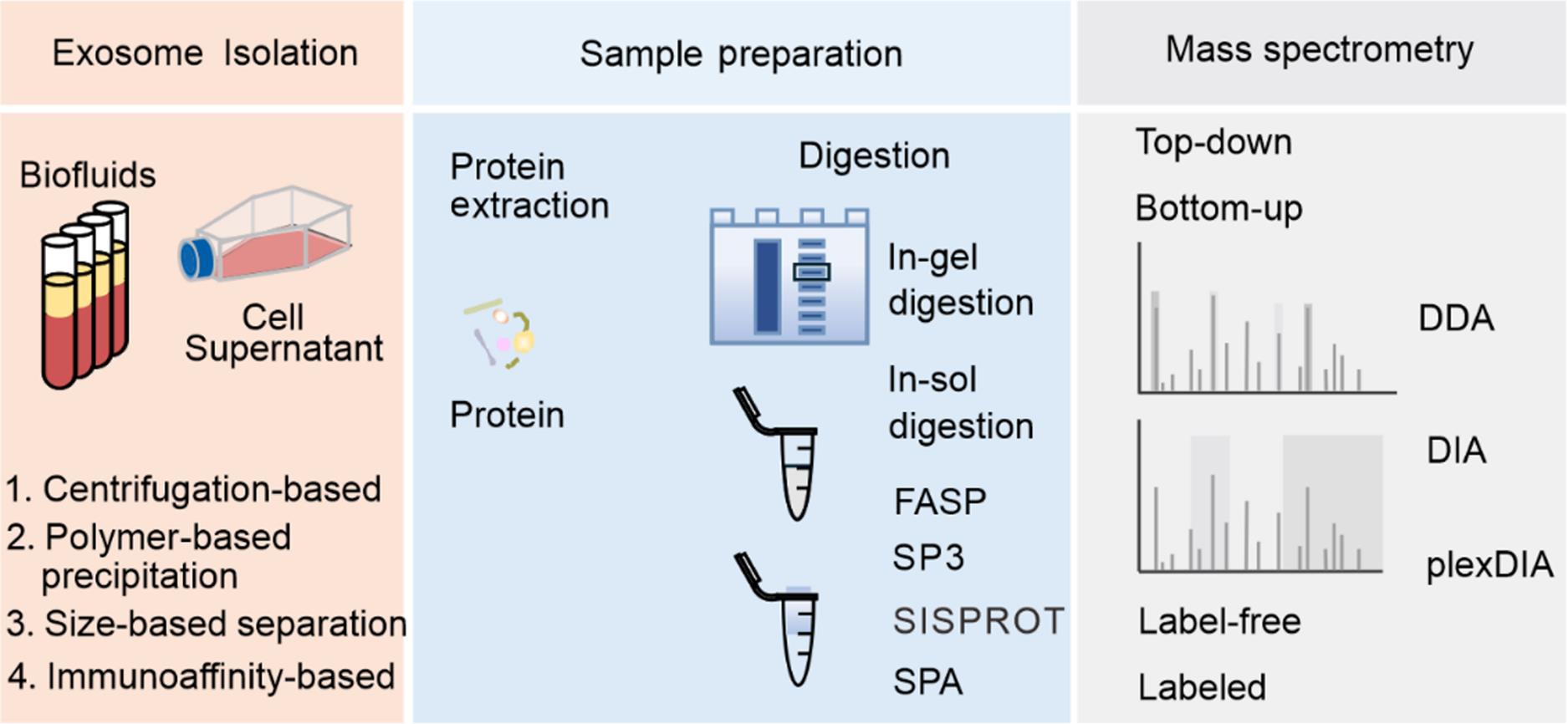 Exosome Isolation

Biofluids

Cell Supernatant

1. Centrifugation-based
2. Polymer-based precipitation
3. Size-based separation
4. Immunoaffinity-based

Sample preparation

Protein extraction

Protein

Digestion

In-gel digestion

In-sol digestion

FASP

SP3

SISPROT

SPA

Mass spectrometry

Top-down

Bottom-up

DDA

DIA

plexDIA

Label-free

Labeled